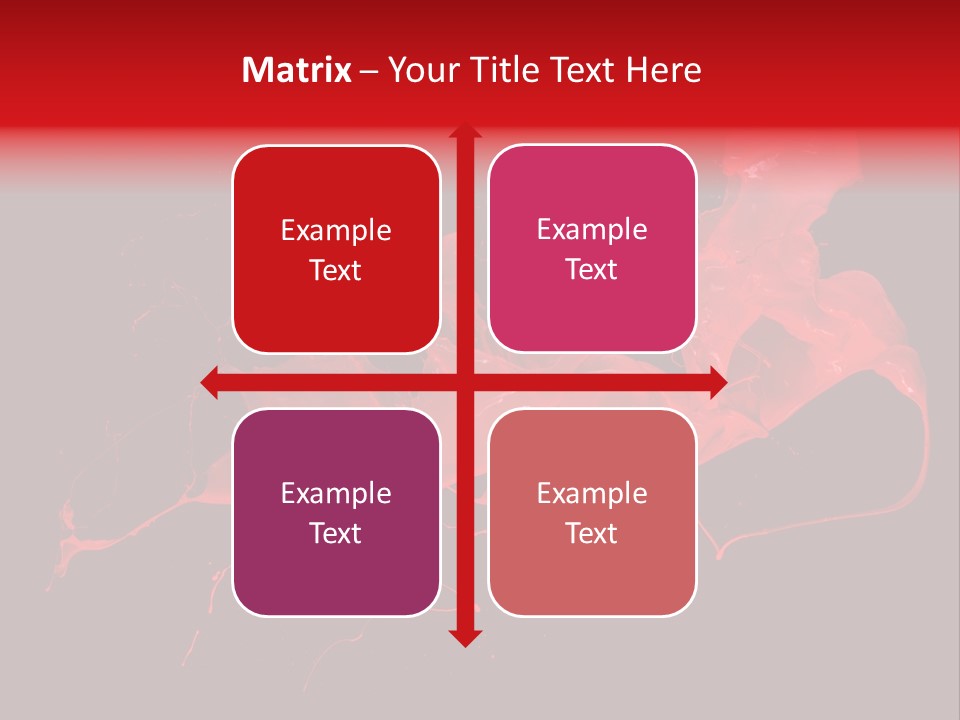 Matrix – Your Title Text Here

Example Text

Example Text

Example Text

Example Text